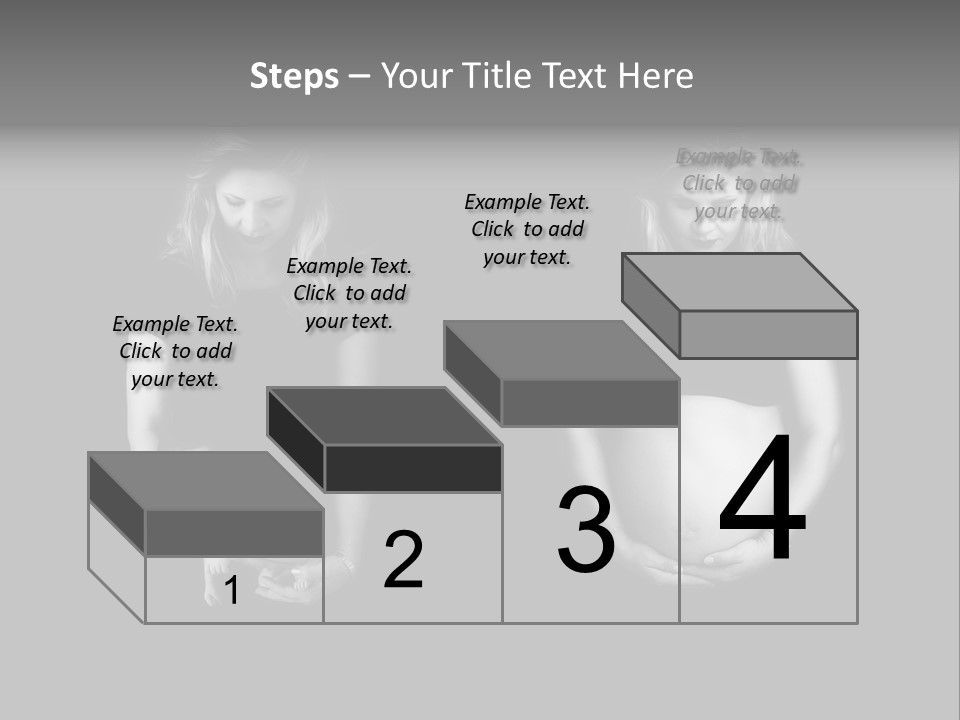 Steps – Your Title Text Here

Example Text. Click to add your text.

Example Text. Click to add your text.

Example Text. Click to add your text.

Example Text. Click to add your text.

1

2

3

4